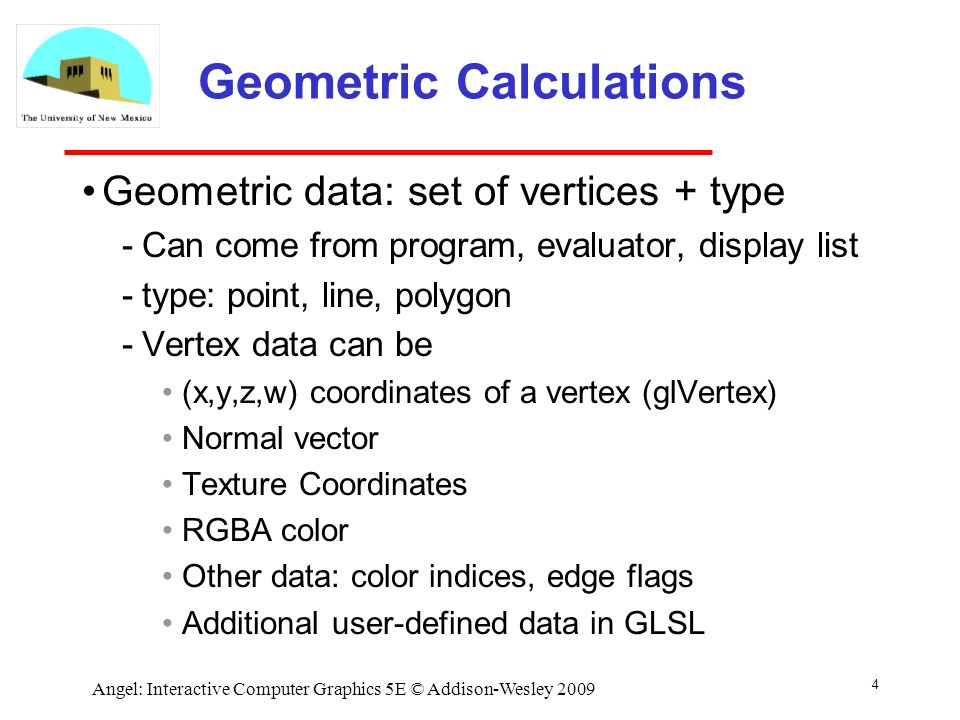 The University of New Mexico

Geometric Calculations

• Geometric data: set of vertices + type
- Can come from program, evaluator, display list
- type: point, line, polygon
- Vertex data can be
• (x,y,z,w) coordinates of a vertex (glVertex)
• Normal vector
• Texture Coordinates
• RGBA color
• Other data: color indices, edge flags
• Additional user-defined data in GLSL

Angel: Interactive Computer Graphics 5E © Addison-Wesley 2009

4